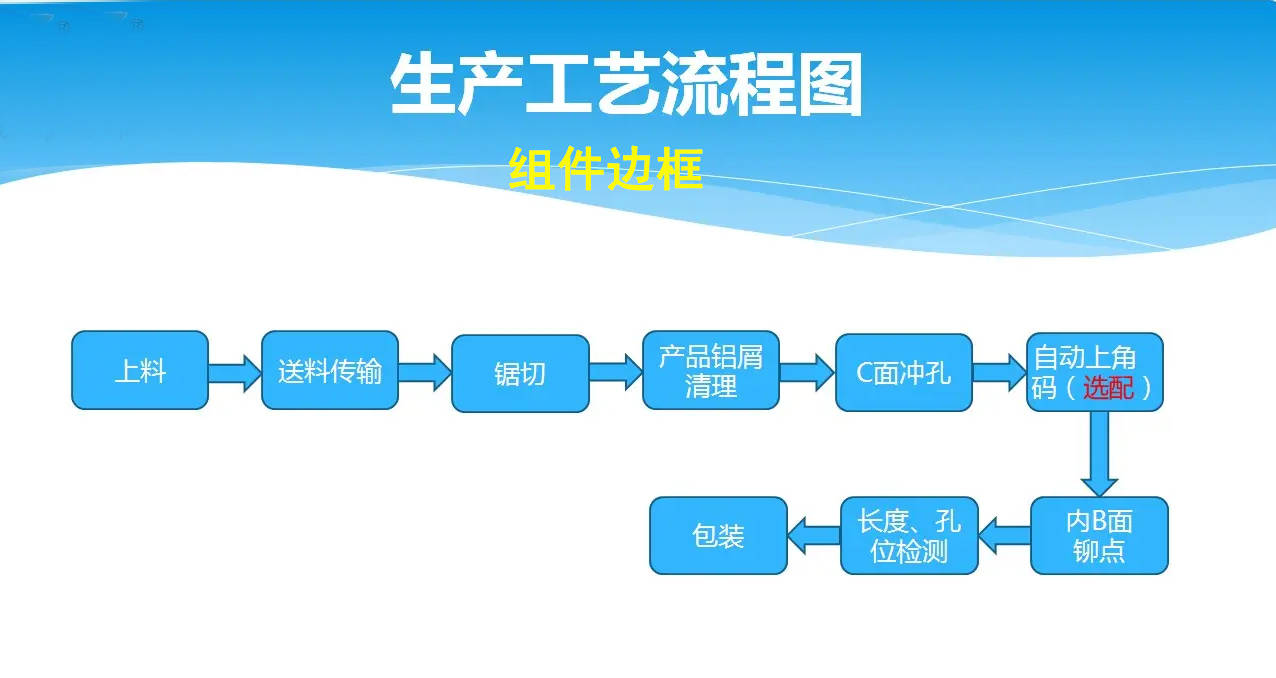 生产工艺流程图

组件边框

上料

送料传输

锯切

产品铝屑清理

C面冲孔

自动上角码（选配）

内B面铆点

长度、孔位检测

包装